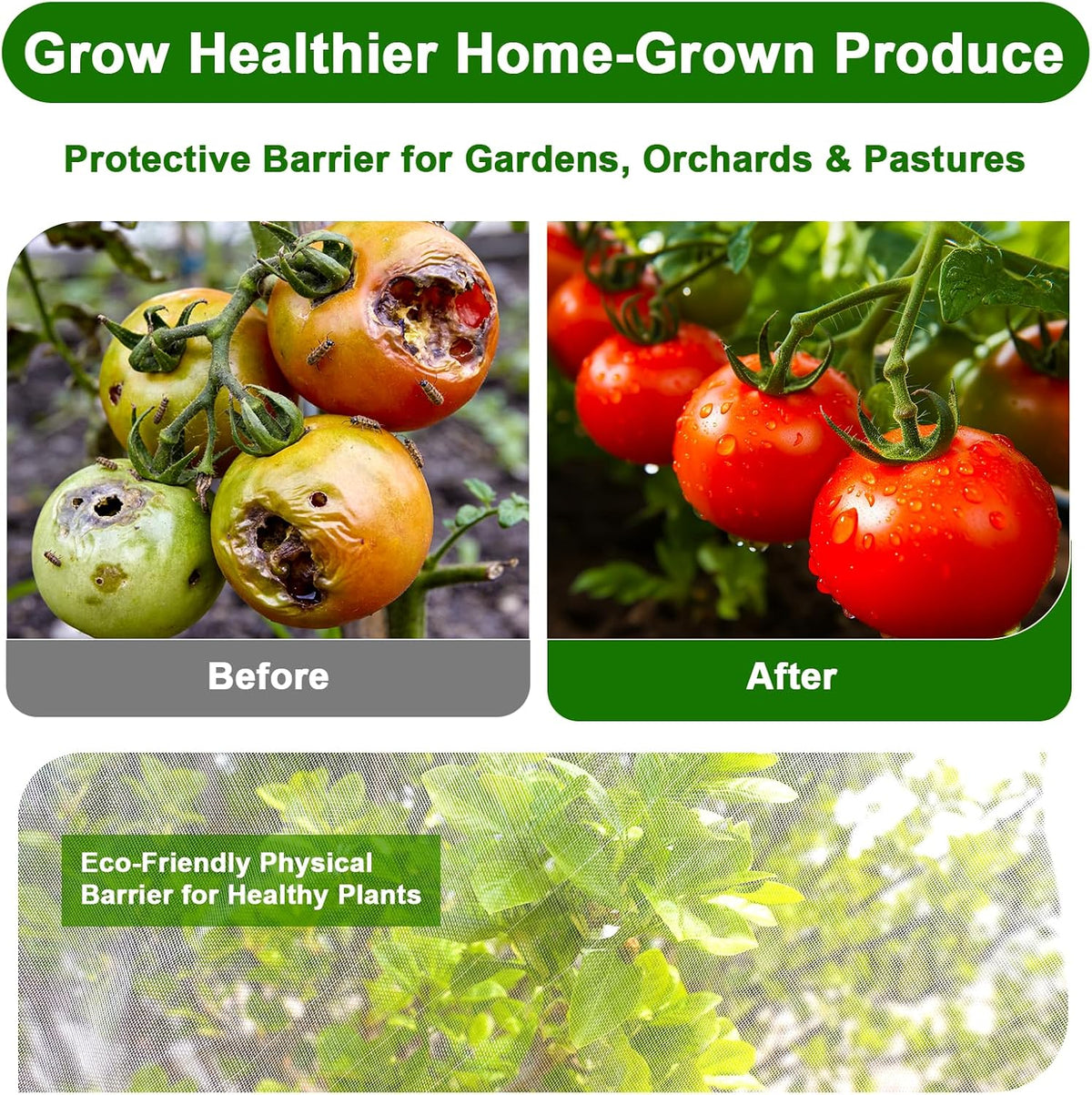 Grow Healthier Home-Grown Produce

Protective Barrier for Gardens, Orchards & Pastures

Before

After

Eco-Friendly Physical Barrier for Healthy Plants